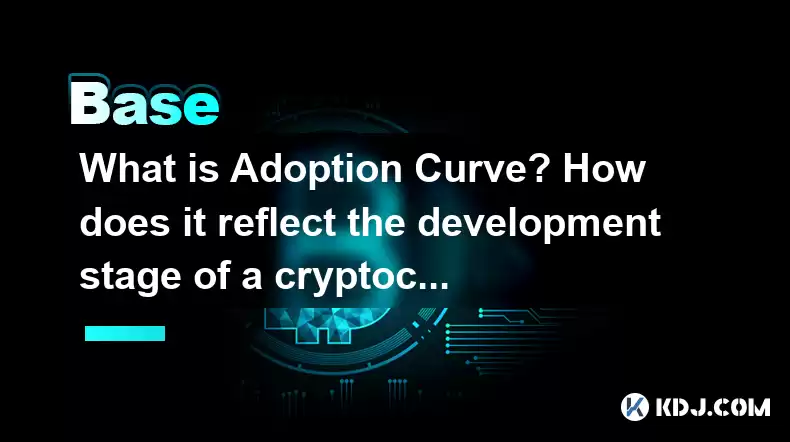 Base

What is Adoption Curve? How does it reflect the development stage of a cryptoc...

KDJ.COM